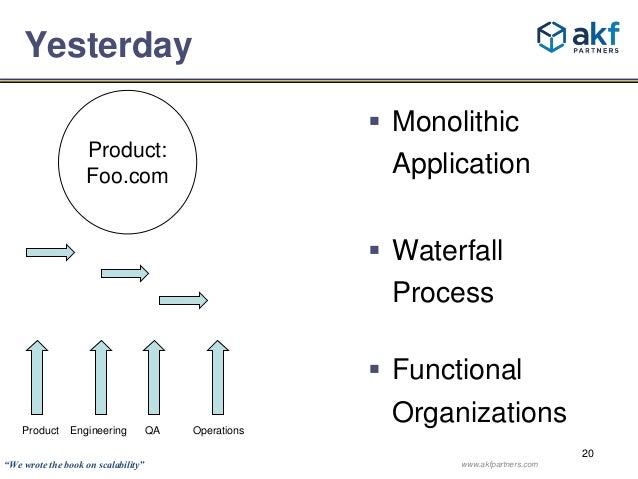 Yesterday

akf PARTNERS

Product: Foo.com

Product Engineering QA Operations

▪ Monolithic Application

▪ Waterfall Process

▪ Functional Organizations

20

"We wrote the book on scalability"

www.akfpartners.com